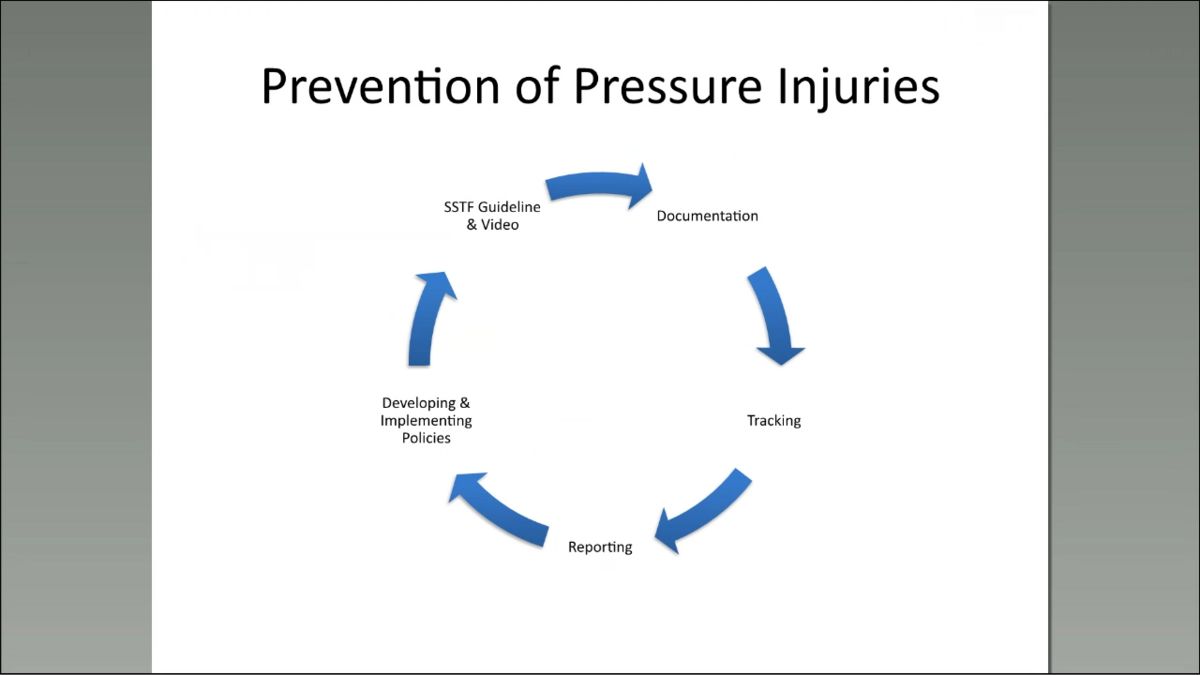 Prevention of Pressure Injuries

SSTF Guideline & Video

Documentation

Tracking

Reporting

Developing & Implementing Policies